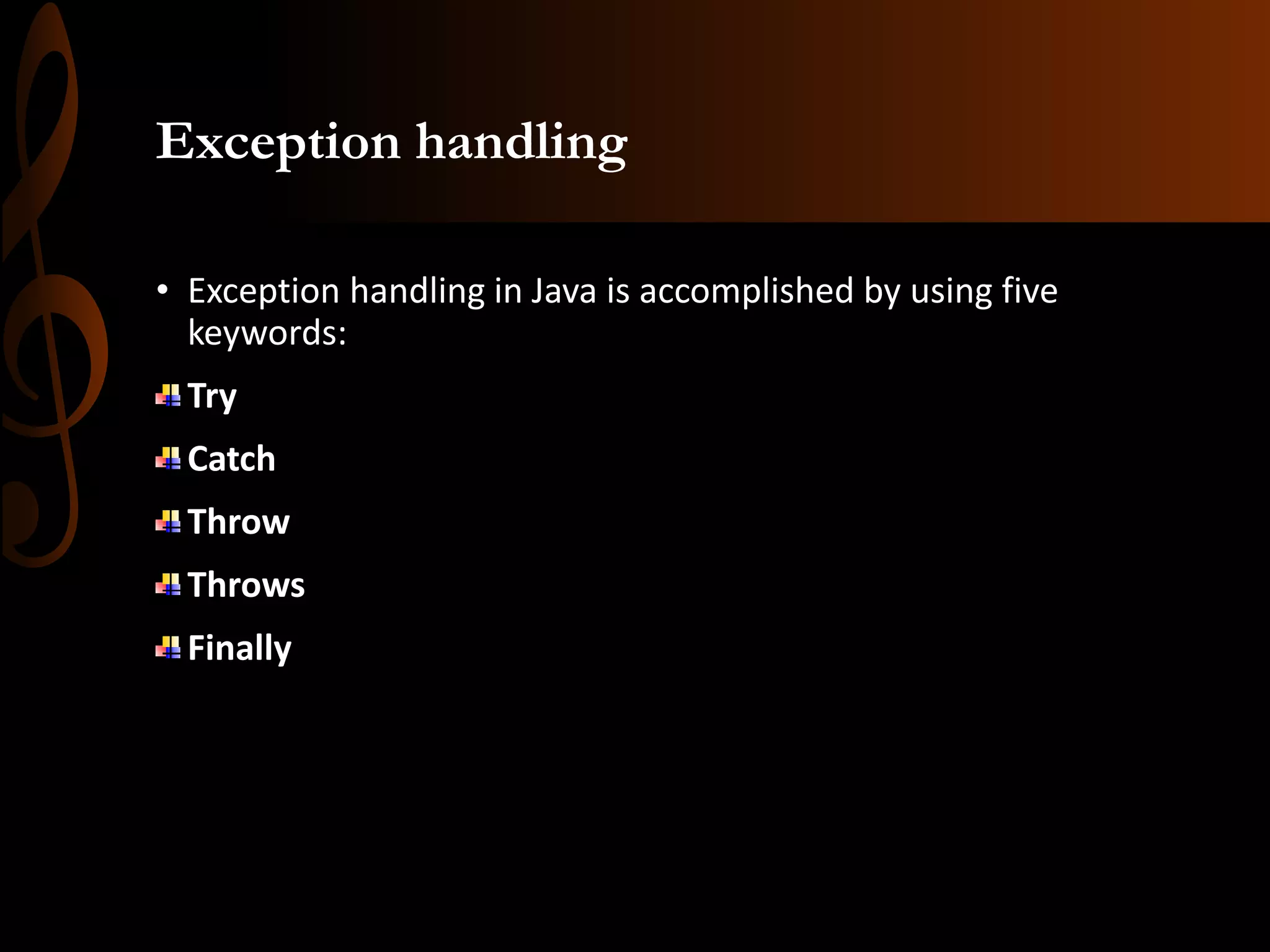 Exception handling

• Exception handling in Java is accomplished by using five keywords:

Try

Catch

Throw

Throws

Finally